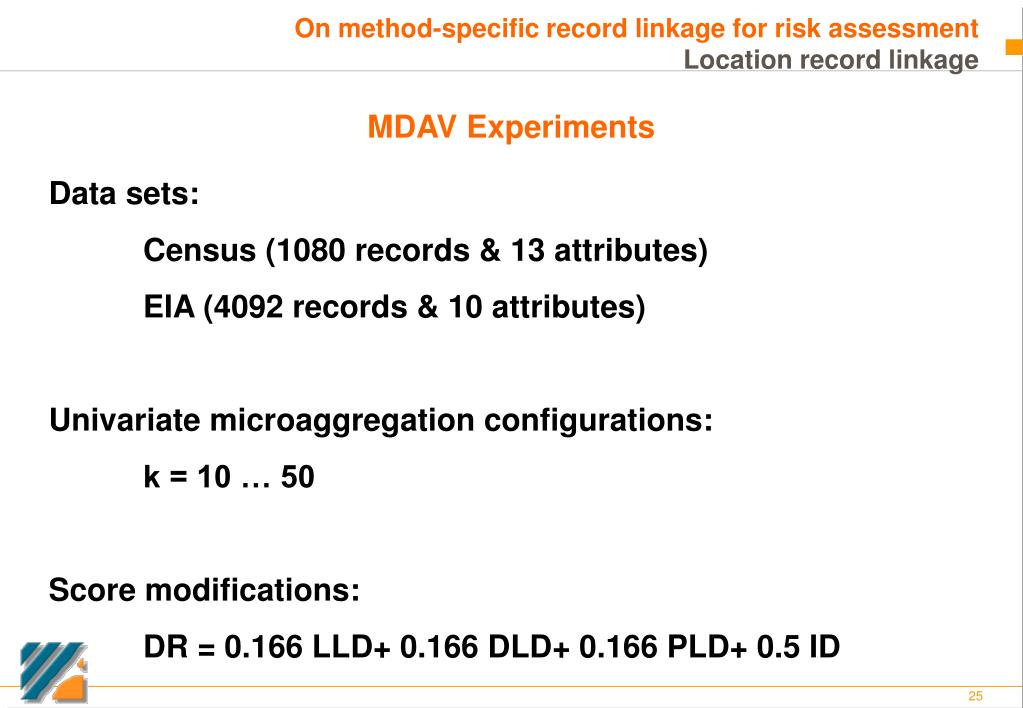 On method-specific record linkage for risk assessment
Location record linkage

MDAV Experiments

Data sets:

Census (1080 records & 13 attributes)

EIA (4092 records & 10 attributes)

Univariate microaggregation configurations:

k = 10 … 50

Score modifications:

DR = 0.166 LLD+ 0.166 DLD+ 0.166 PLD+ 0.5 ID

25